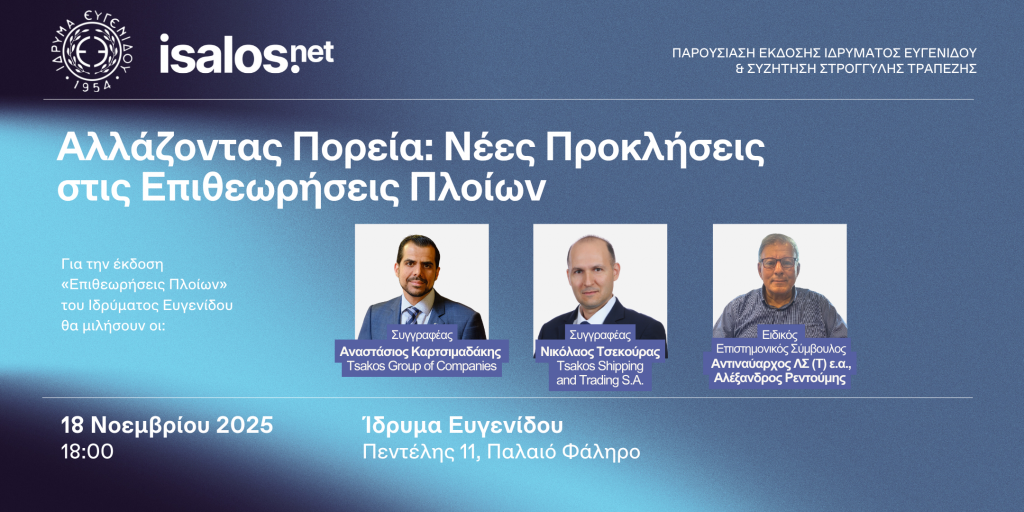 ΙΔΡΥΜΑ ΕΥΓΕΝΙΔΟΥ
1954

isalos.net

ΠΑΡΟΥΣΙΑΣΗ ΕΚΔΟΣΗΣ ΙΔΡΥΜΑΤΟΣ ΕΥΓΕΝΙΔΟΥ & ΣΥΖΗΤΗΣΗ ΣΤΡΟΓΓΥΛΗΣ ΤΡΑΠΕΖΗΣ

Αλλάζοντας Πορεία: Νέες Προκλήσεις στις Επιθεωρήσεις Πλοίων

Για την έκδοση «Επιθεωρήσεις Πλοίων» του Ιδρύματος Ευγενίδου θα μιλήσουν οι:

Συγγραφέας
Αναστάσιος Καρτσιμαδάκης
Tsakos Group of Companies

Συγγραφέας
Νικόλαος Τσεκούρας
Tsakos Shipping and Trading S.A.

Ειδικός Επιστημονικός Σύμβουλος
Αντιναύαρχος ΛΣ (Τ) ε.α., Αλέξανδρος Ρεντούμης

18 Νοεμβρίου 2025
18:00

Ίδρυμα Ευγενίδου
Πεντέλης 11, Παλαιό Φάληρο